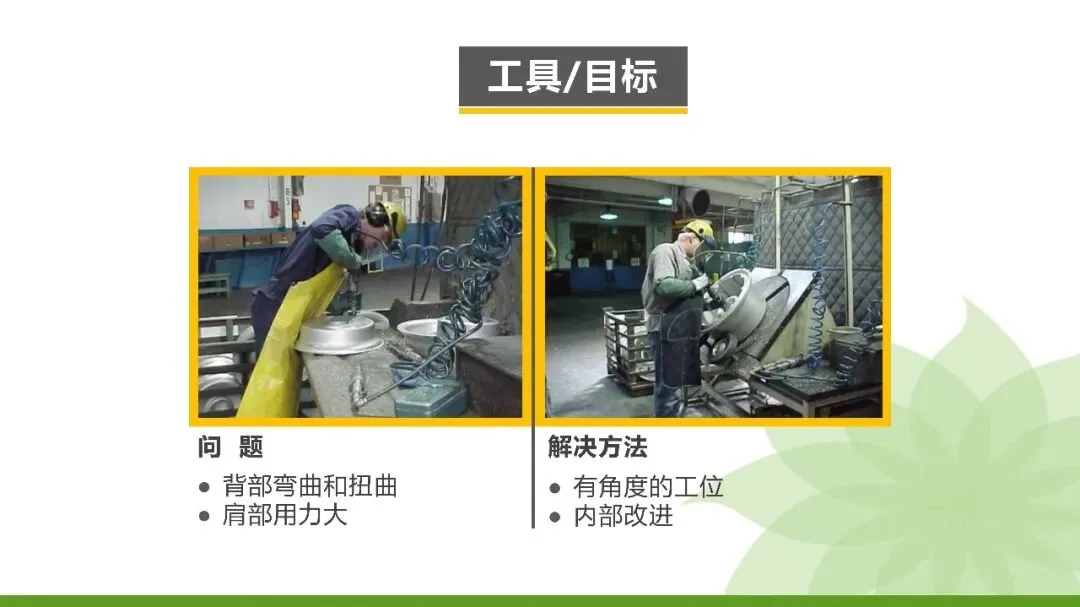 工具/目标

问　题
● 背部弯曲和扭曲
● 肩部用力大

解决方法
● 有角度的工位
● 内部改进